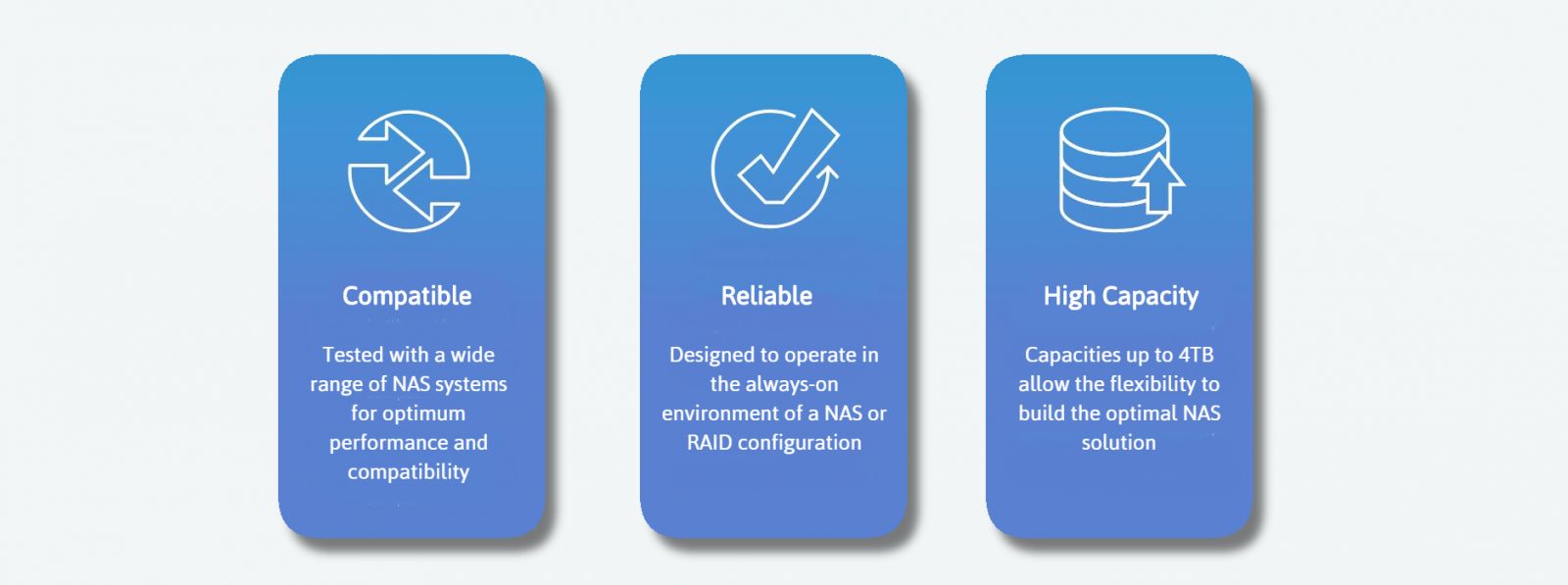 Compatible

Tested with a wide range of NAS systems for optimum performance and compatibility

Reliable

Designed to operate in the always-on environment of a NAS or RAID configuration

High Capacity

Capacities up to 4TB allow the flexibility to build the optimal NAS solution